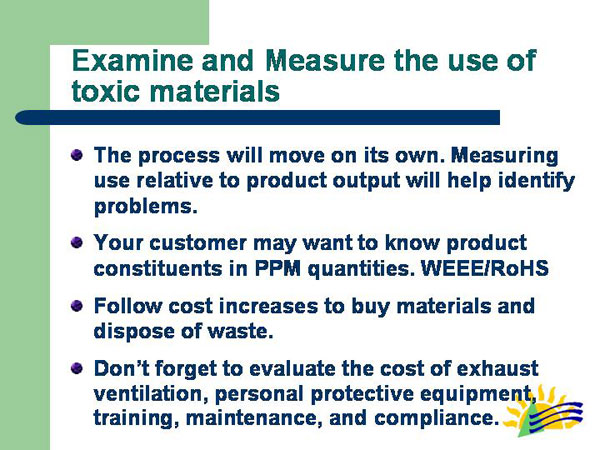 Examine and Measure the use of toxic materials

- The process will move on its own. Measuring use relative to product output will help identify problems.
- Your customer may want to know product constituents in PPM quantities. WEEE/RoHS
- Follow cost increases to buy materials and dispose of waste.
- Don't forget to evaluate the cost of exhaust ventilation, personal protective equipment, training, maintenance, and compliance.